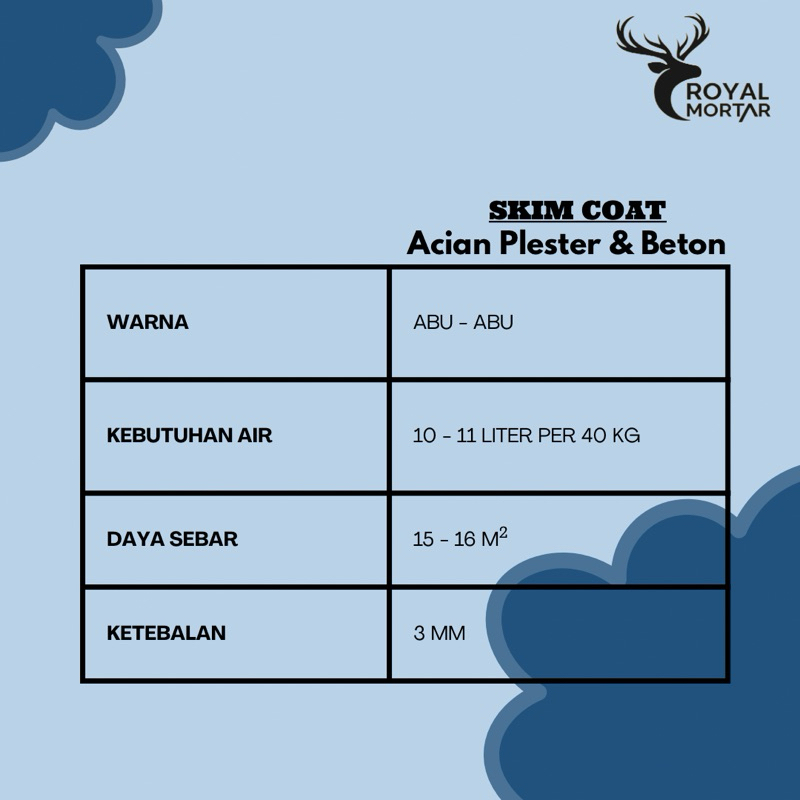 ROYAL MORTAR

SKIM COAT
Acian Plester & Beton

| WARNA | ABU - ABU |
|---|---|
| KEBUTUHAN AIR | 10 - 11 LITER PER 40 KG |
| DAYA SEBAR | 15 - 16 $M^2$ |
| KETEBALAN | 3 MM |